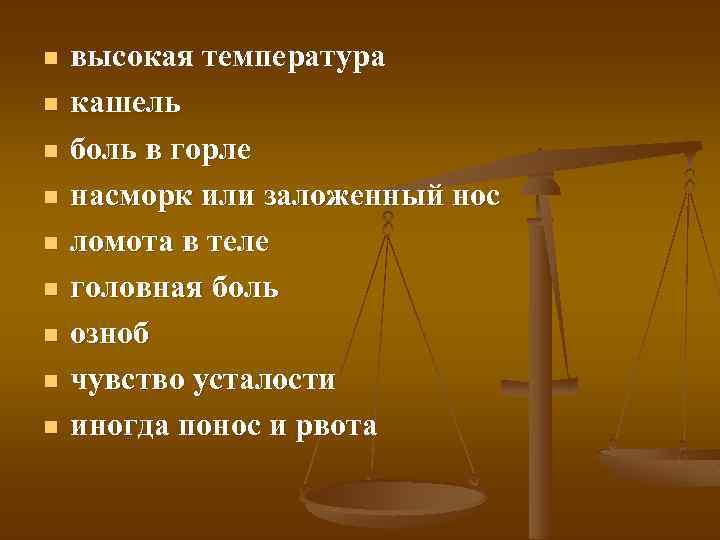 - высокая температура
- кашель
- боль в горле
- насморк или заложенный нос
- ломота в теле
- головная боль
- озноб
- чувство усталости
- иногда понос и рвота